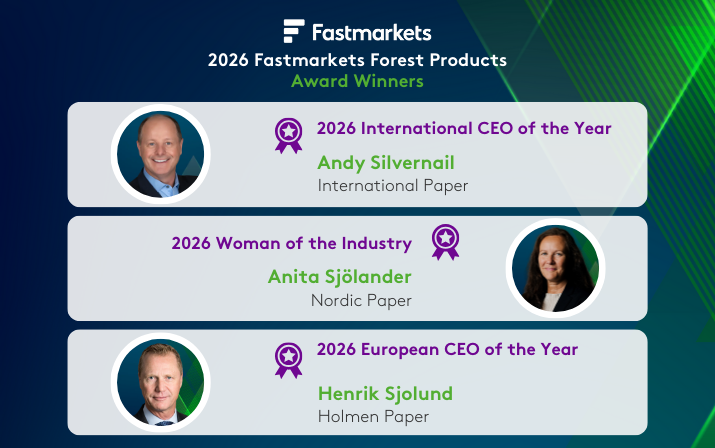 Fastmarkets

2026 Fastmarkets Forest Products
Award Winners

2026 International CEO of the Year
Andy Silvernail
International Paper

2026 Woman of the Industry
Anita Sjölander
Nordic Paper

2026 European CEO of the Year
Henrik Sjolund
Holmen Paper